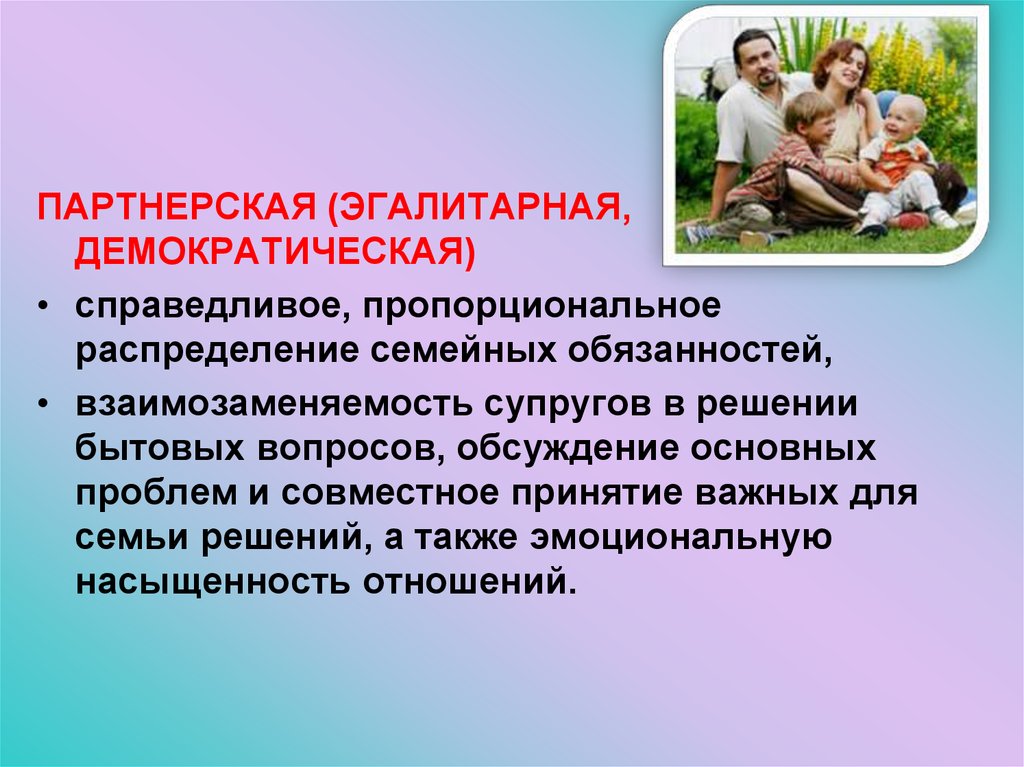 ПАРТНЕРСКАЯ (ЭГАЛИТАРНАЯ, ДЕМОКРАТИЧЕСКАЯ)

• справедливое, пропорциональное распределение семейных обязанностей,

• взаимозаменяемость супругов в решении бытовых вопросов, обсуждение основных проблем и совместное принятие важных для семьи решений, а также эмоциональную насыщенность отношений.